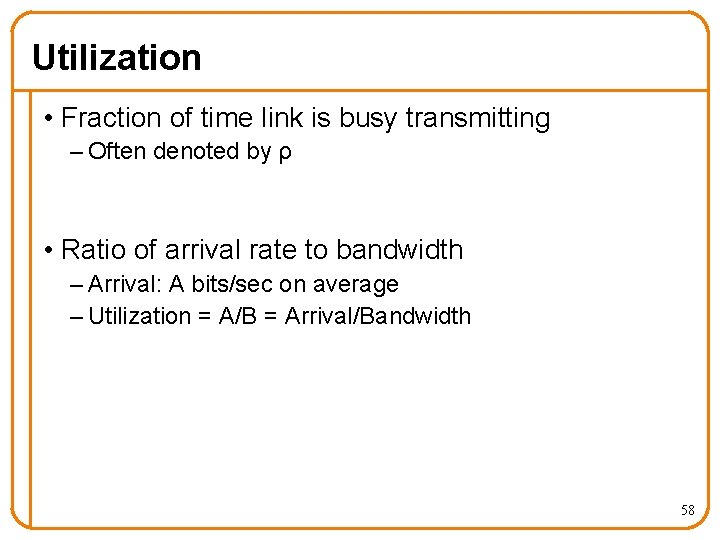 Utilization

• Fraction of time link is busy transmitting
– Often denoted by ρ

• Ratio of arrival rate to bandwidth
– Arrival: A bits/sec on average
– Utilization = A/B = Arrival/Bandwidth

58